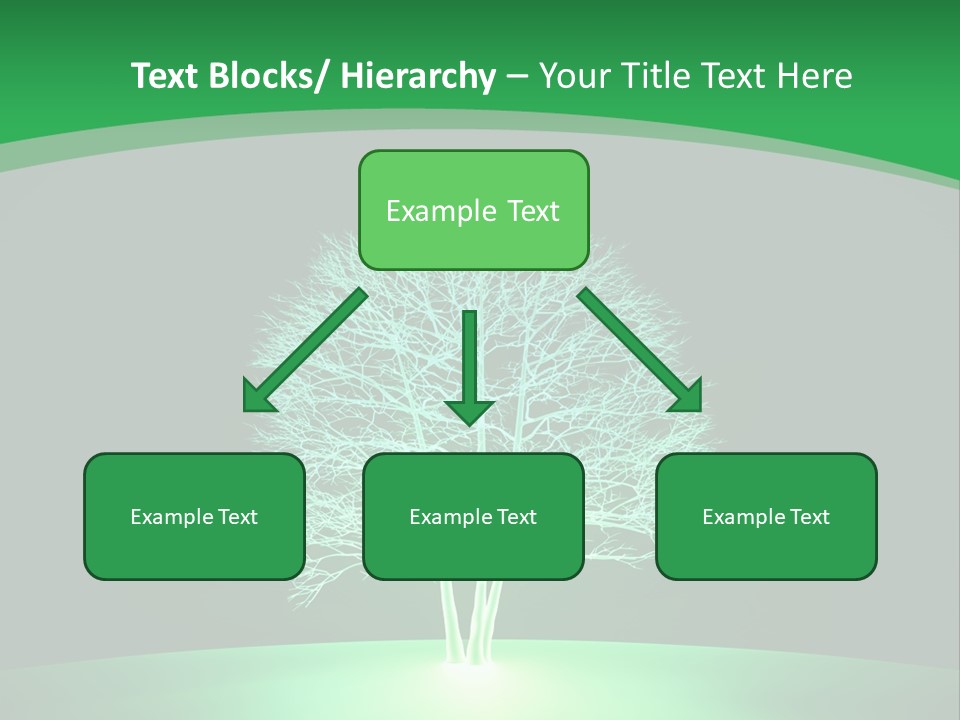 Text Blocks/ Hierarchy – Your Title Text Here

Example Text

Example Text

Example Text

Example Text